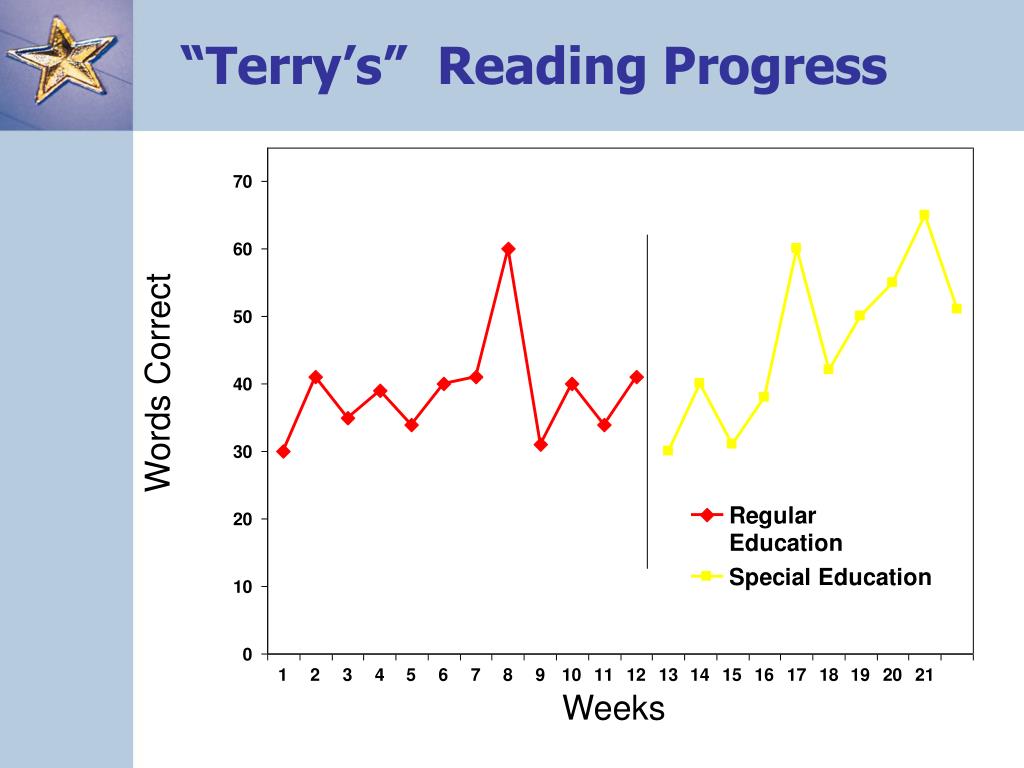 “Terry’s” Reading Progress

Words Correct

70
60
50
40
30
20
10
0

1 2 3 4 5 6 7 8 9 10 11 12 13 14 15 16 17 18 19 20 21

Weeks

Regular Education
Special Education